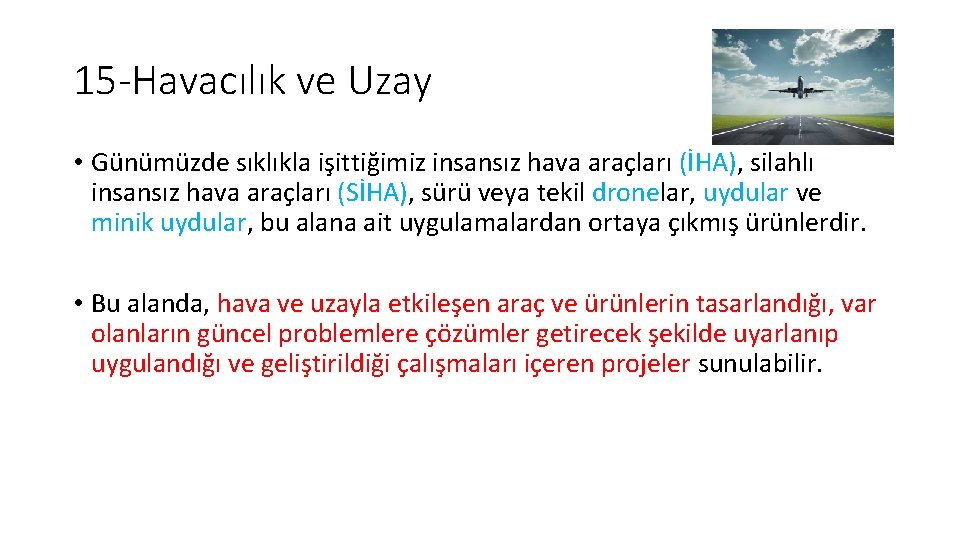 15-Havacılık ve Uzay

• Günümüzde sıklıkla işittiğimiz insansız hava araçları (İHA), silahlı insansız hava araçları (SİHA), sürü veya tekil dronelar, uydular ve minik uydular, bu alana ait uygulamalardan ortaya çıkmış ürünlerdir.

• Bu alanda, hava ve uzayla etkileşen araç ve ürünlerin tasarlandığı, var olanların güncel problemlere çözümler getirecek şekilde uyarlanıp uygulandığı ve geliştirildiği çalışmaları içeren projeler sunulabilir.